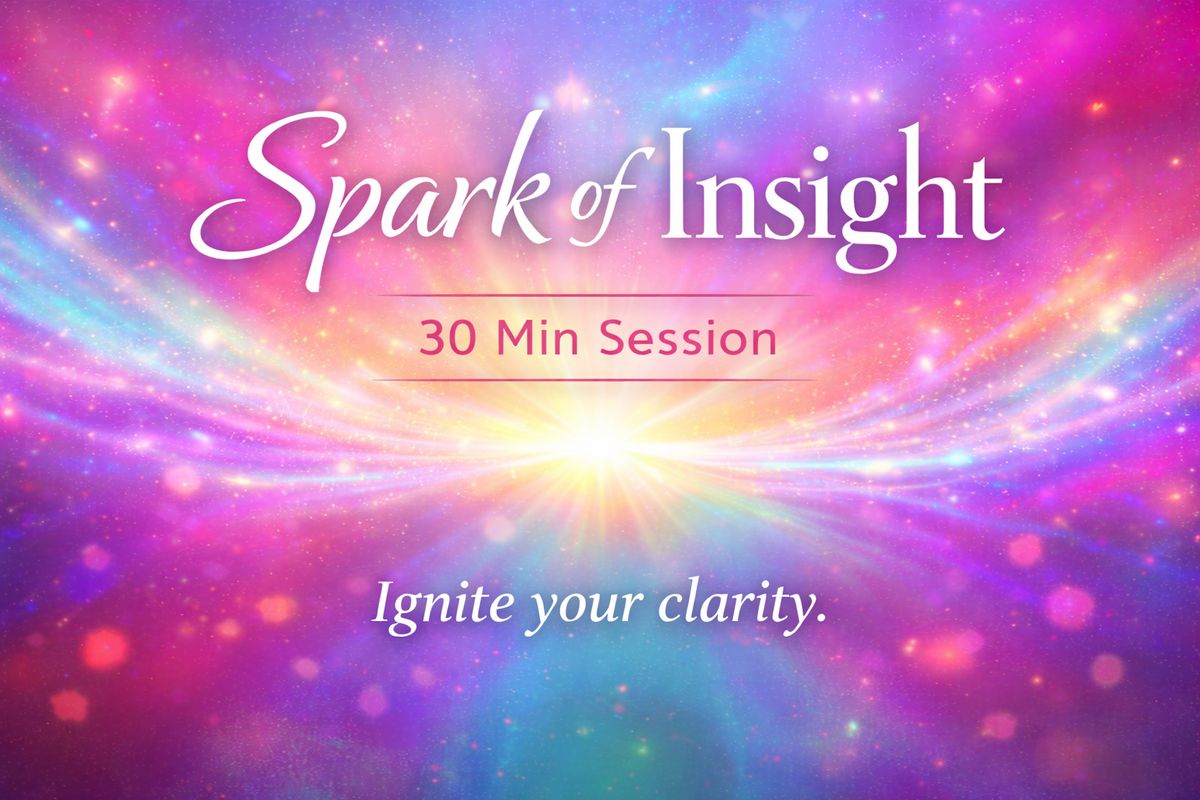 Spark of Insight

30 Min Session

Ignite your clarity.